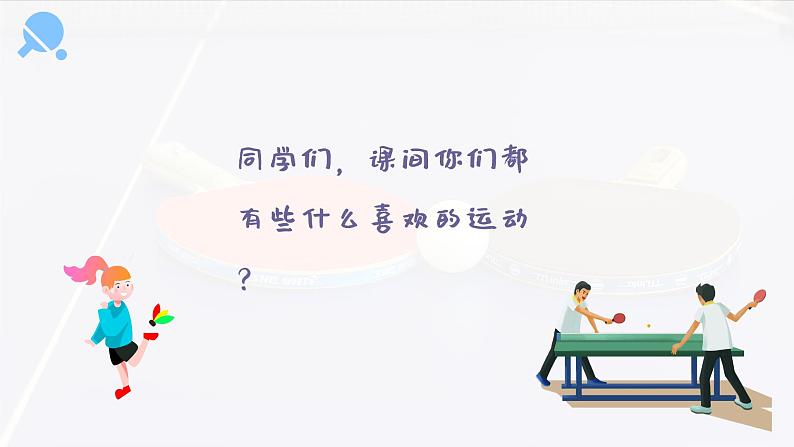 同学们，课间你们都有些什么喜欢的运动？